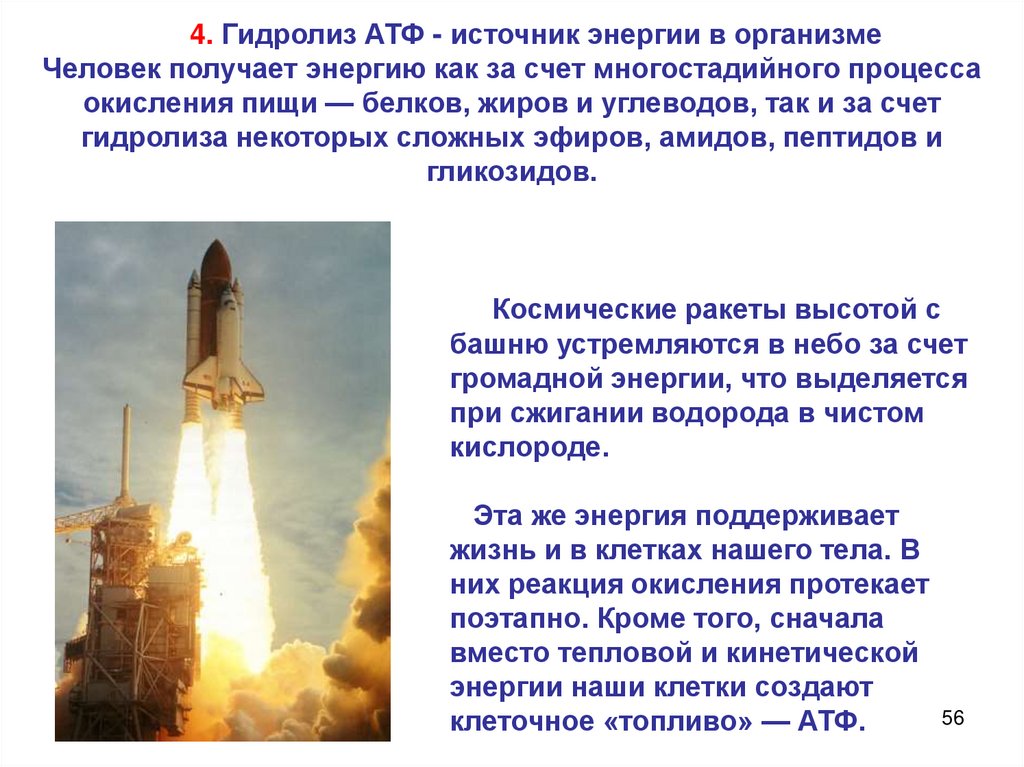 4. Гидролиз АТФ - источник энергии в организме
Человек получает энергию как за счет многостадийного процесса окисления пищи — белков, жиров и углеводов, так и за счет гидролиза некоторых сложных эфиров, амидов, пептидов и гликозидов.

Космические ракеты высотой с башню устремляются в небо за счет громадной энергии, что выделяется при сжигании водорода в чистом кислороде.

Эта же энергия поддерживает жизнь и в клетках нашего тела. В них реакция окисления протекает поэтапно. Кроме того, сначала вместо тепловой и кинетической энергии наши клетки создают клеточное «топливо» — АТФ.

56